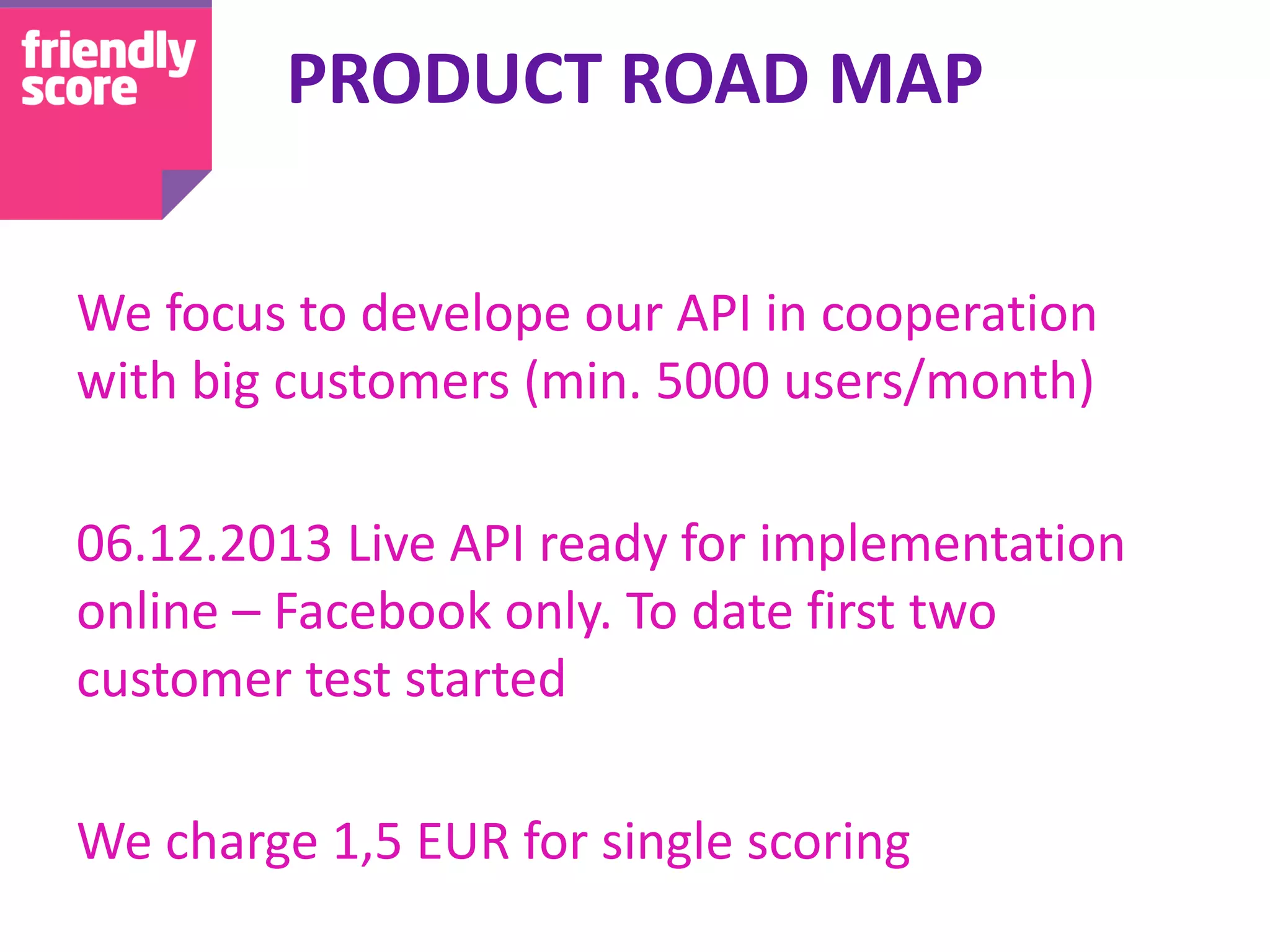 friendly score

PRODUCT ROAD MAP

We focus to develope our API in cooperation with big customers (min. 5000 users/month)

06.12.2013 Live API ready for implementation online – Facebook only. To date first two customer test started

We charge 1,5 EUR for single scoring